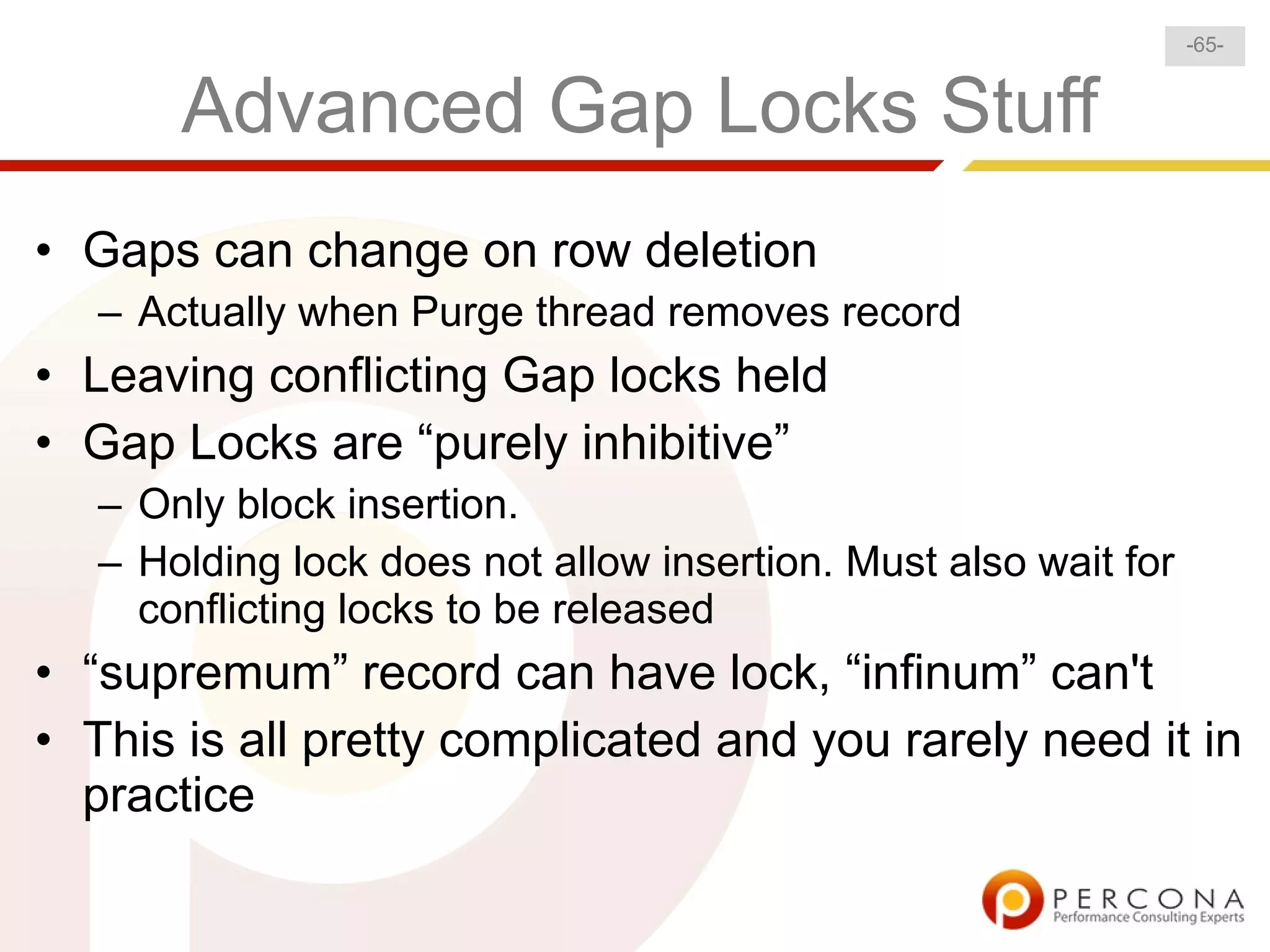 -65-

Advanced Gap Locks Stuff

• Gaps can change on row deletion
  – Actually when Purge thread removes record
• Leaving conflicting Gap locks held
• Gap Locks are “purely inhibitive”
  – Only block insertion.
  – Holding lock does not allow insertion. Must also wait for conflicting locks to be released
• “supremum” record can have lock, “infinum” can't
• This is all pretty complicated and you rarely need it in practice

PERCONA
Performance Consulting Experts